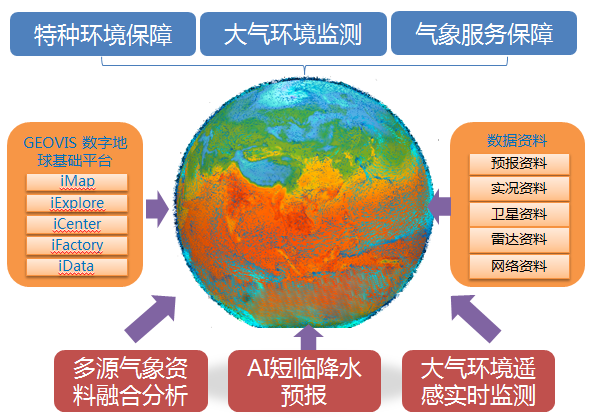 特种环境保障

大气环境监测

气象服务保障

GEOVIS 数字地球基础平台

iMap

iExplore

iCenter

iFactory

iData

数据资料

预报资料

实况资料

卫星资料

雷达资料

网络资料

多源气象资料融合分析

AI短临降水预报

大气环境遥感实时监测